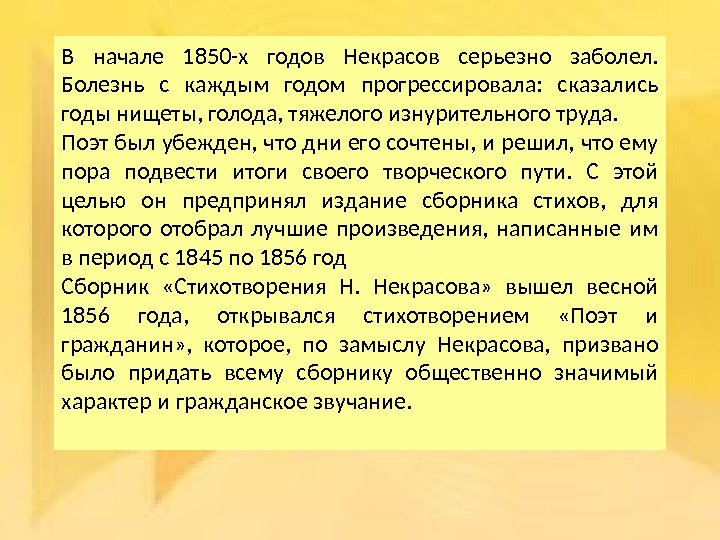 В начале 1850-х годов Некрасов серьезно заболел. Болезнь с каждым годом прогрессировала: сказались годы нищеты, голода, тяжелого изнурительного труда.
Поэт был убежден, что дни его сочтены, и решил, что ему пора подвести итоги своего творческого пути. С этой целью он предпринял издание сборника стихов, для которого отобрал лучшие произведения, написанные им в период с 1845 по 1856 год
Сборник «Стихотворения Н. Некрасова» вышел весной 1856 года, открывался стихотворением «Поэт и гражданин», которое, по замыслу Некрасова, призвано было придать всему сборнику общественно значимый характер и гражданское звучание.